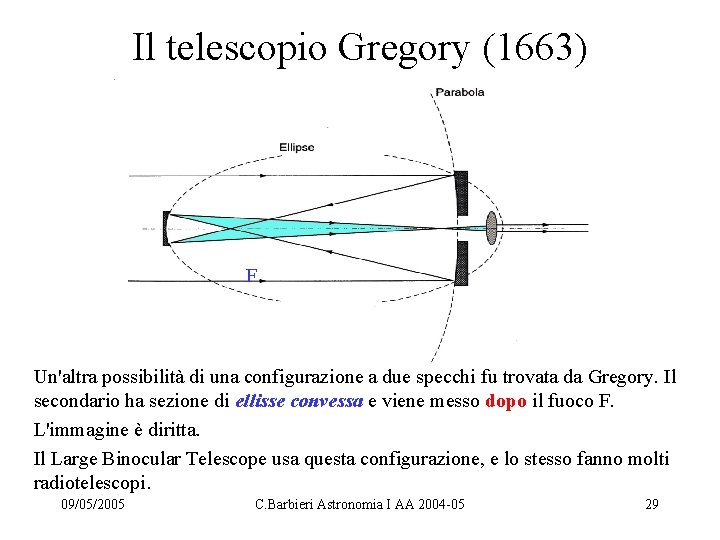 Il telescopio Gregory (1663)

Parabola

Ellipse

F

Un'altra possibilità di una configurazione a due specchi fu trovata da Gregory. Il secondario ha sezione di ellisse convessa e viene messo dopo il fuoco F.

L'immagine è diritta.

Il Large Binocular Telescope usa questa configurazione, e lo stesso fanno molti radiotelescopi.

09/05/2005 C.Barbieri Astronomia I AA 2004-05 29